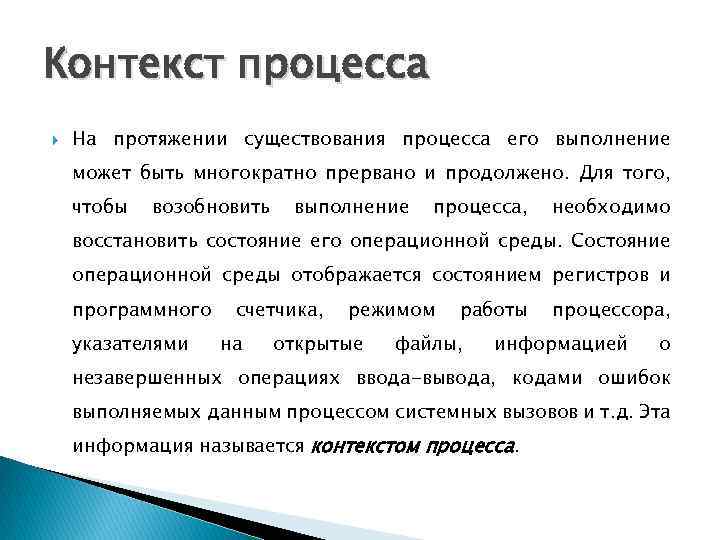 Контекст процесса

На протяжении существования процесса его выполнение может быть многократно прервано и продолжено. Для того, чтобы возобновить выполнение процесса, необходимо восстановить состояние его операционной среды. Состояние операционной среды отображается состоянием регистров и программного счетчика, режимом работы процессора, указателями на открытые файлы, информацией о незавершенных операциях ввода-вывода, кодами ошибок выполняемых данным процессом системных вызовов и т.д. Эта информация называется контекстом процесса.